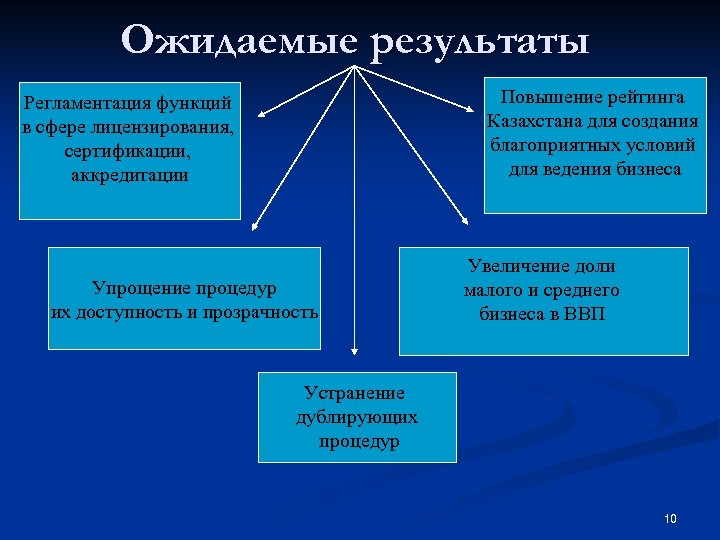 Ожидаемые результаты

Регламентация функций в сфере лицензирования, сертификации, аккредитации

Повышение рейтинга Казахстана для создания благоприятных условий для ведения бизнеса

Упрощение процедур их доступность и прозрачность

Увеличение доли малого и среднего бизнеса в ВВП

Устранение дублирующих процедур

10